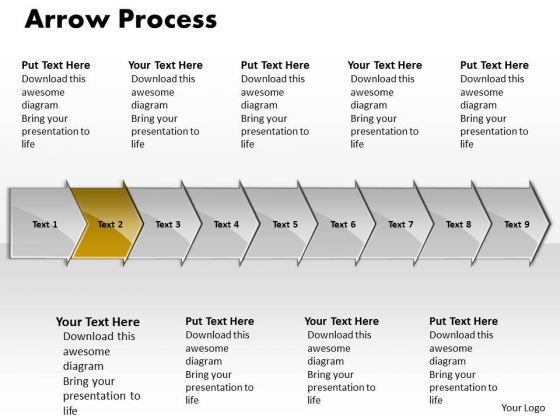 Arrow Process

Put Text Here
Download this awesome diagram
Bring your presentation to life

Your Text Here
Download this awesome diagram
Bring your presentation to life

Put Text Here
Download this awesome diagram
Bring your presentation to life

Your Text Here
Download this awesome diagram
Bring your presentation to life

Put Text Here
Download this awesome diagram
Bring your presentation to life

Text 1
Text 2
Text 3
Text 4
Text 5
Text 6
Text 7
Text 8
Text 9

Your Text Here
Download this awesome diagram
Bring your presentation to life

Put Text Here
Download this awesome diagram
Bring your presentation to life

Your Text Here
Download this awesome diagram
Bring your presentation to life

Put Text Here
Download this awesome diagram
Bring your presentation to life

Your Logo